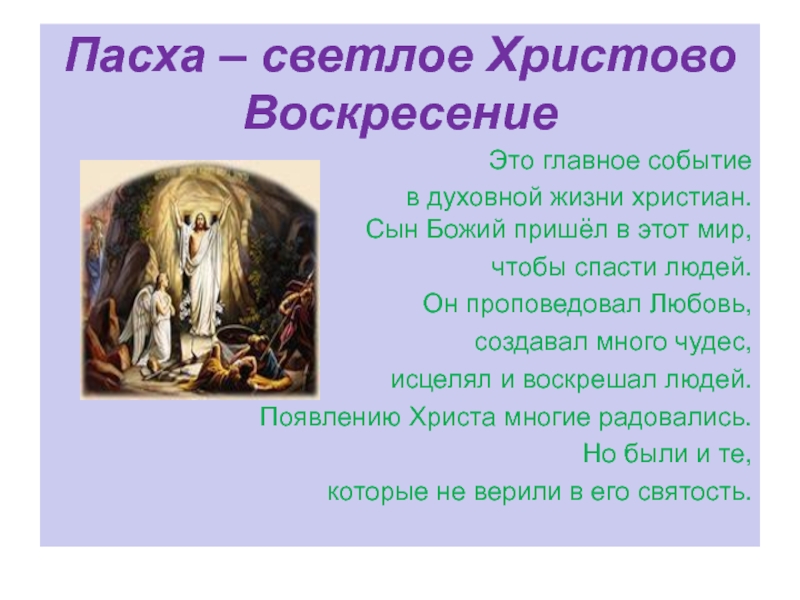 Пасха – светлое Христово Воскресение

Это главное событие
в духовной жизни христиан.
Сын Божий пришёл в этот мир,
чтобы спасти людей.
Он проповедовал Любовь,
создавал много чудес,
исцелял и воскрешал людей.
Появлению Христа многие радовались.
Но были и те,
которые не верили в его святость.